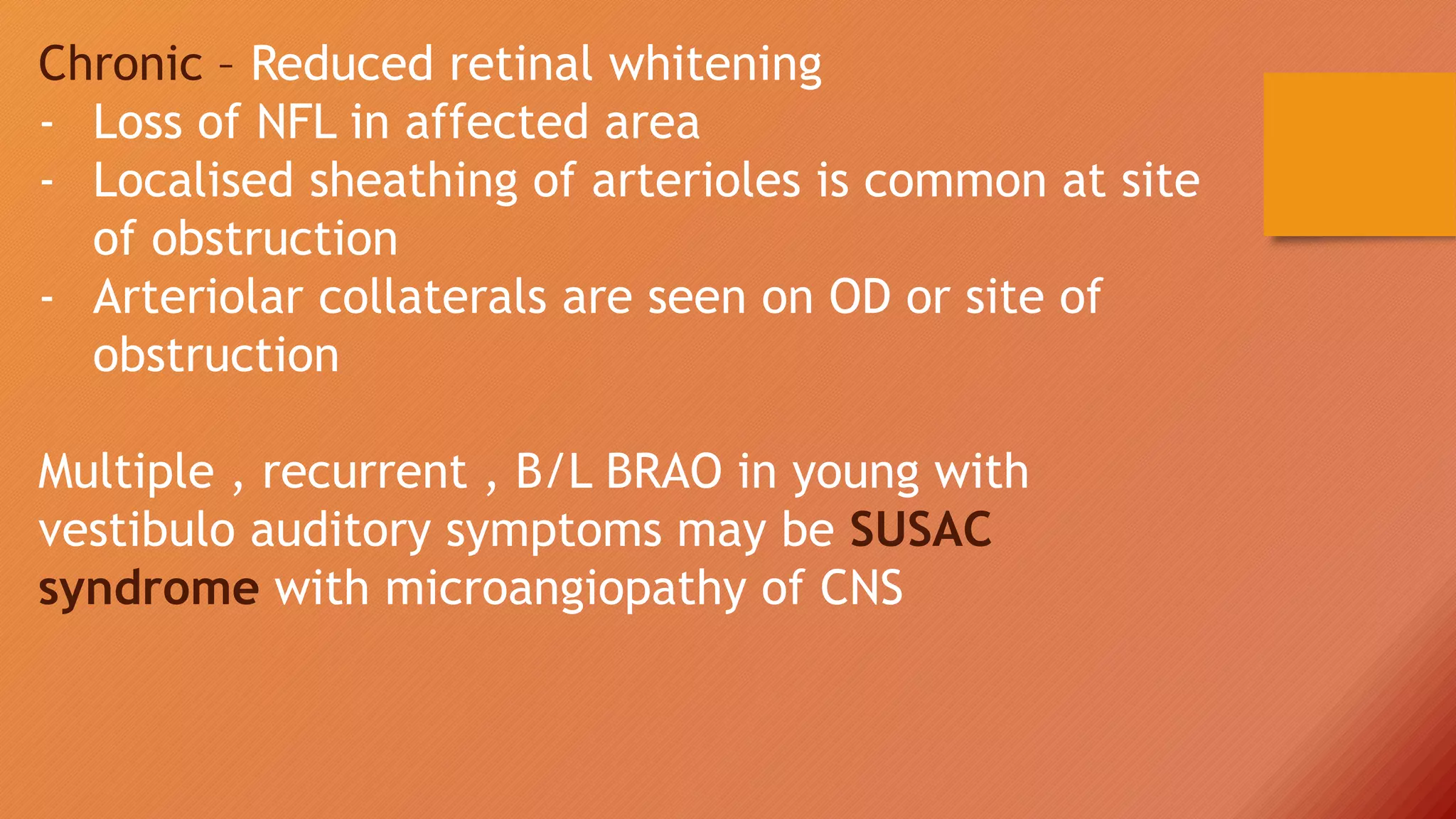 Chronic – Reduced retinal whitening
- Loss of NFL in affected area
- Localised sheathing of arterioles is common at site of obstruction
- Arteriolar collaterals are seen on OD or site of obstruction

Multiple , recurrent , B/L BRAO in young with vestibulo auditory symptoms may be SUSAC syndrome with microangiopathy of CNS